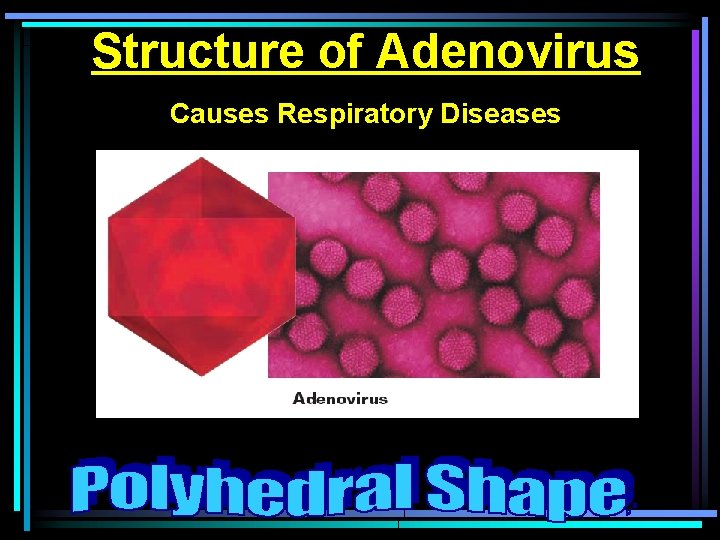 Structure of Adenovirus

Causes Respiratory Diseases

Adenovirus

Polyhedral Shape